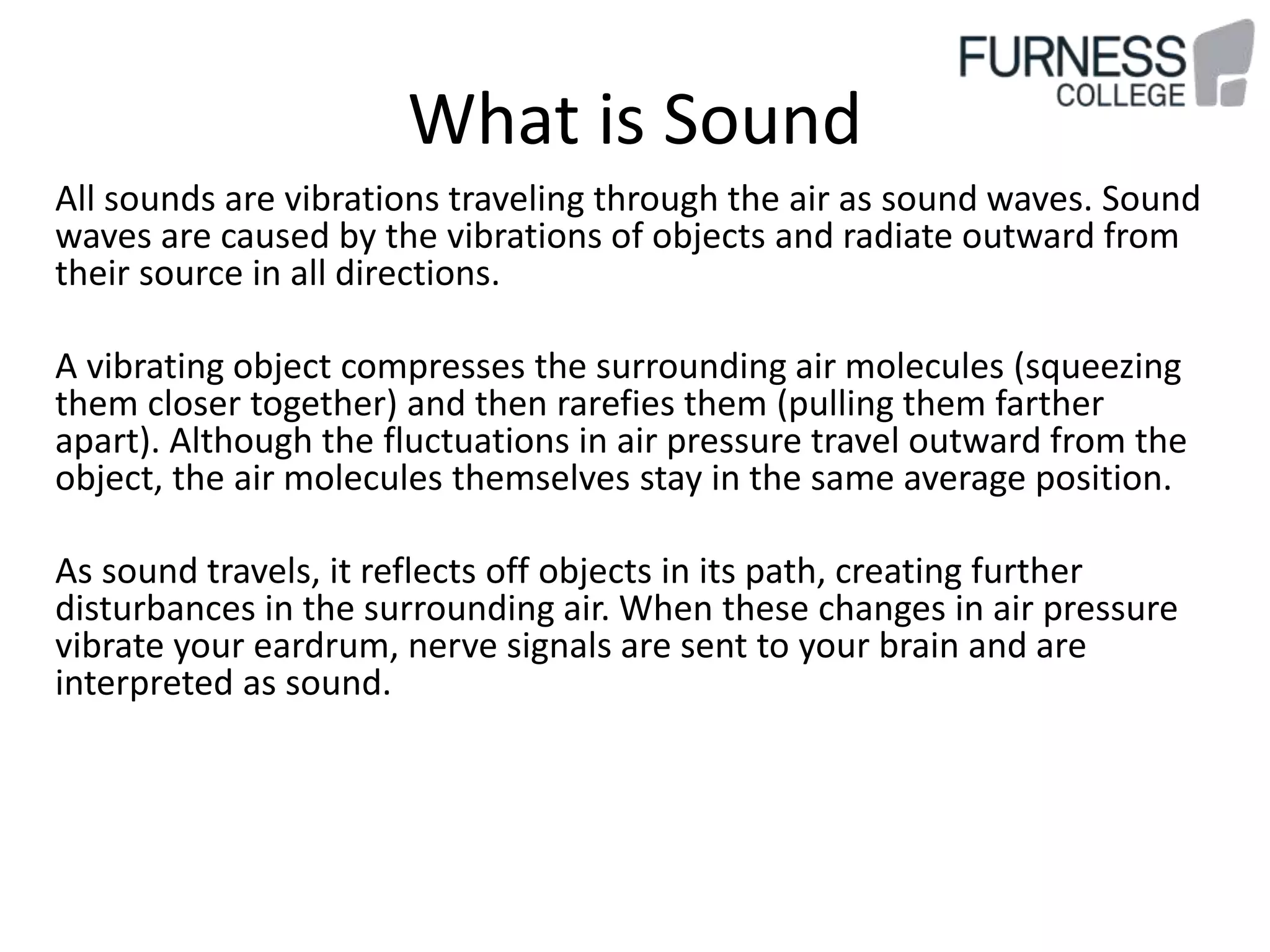 FURNESS COLLEGE

What is Sound

All sounds are vibrations traveling through the air as sound waves. Sound waves are caused by the vibrations of objects and radiate outward from their source in all directions.

A vibrating object compresses the surrounding air molecules (squeezing them closer together) and then rarefies them (pulling them farther apart). Although the fluctuations in air pressure travel outward from the object, the air molecules themselves stay in the same average position.

As sound travels, it reflects off objects in its path, creating further disturbances in the surrounding air. When these changes in air pressure vibrate your eardrum, nerve signals are sent to your brain and are interpreted as sound.